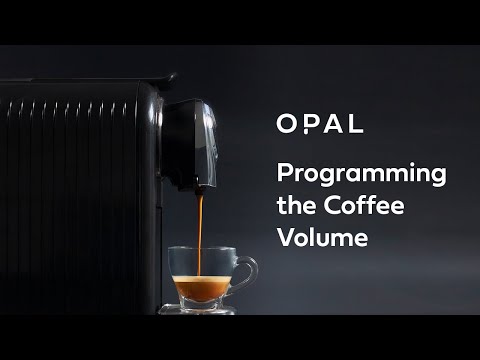 OPAL

Programming the Coffee Volume